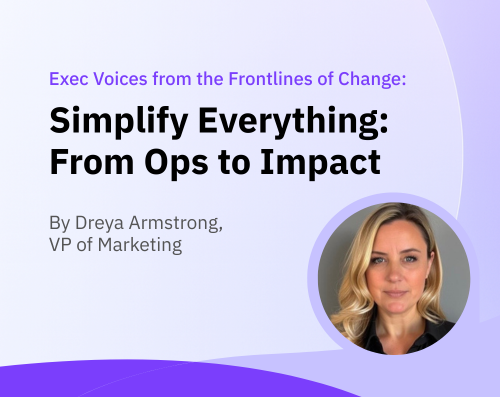 Exec Voices from the Frontlines of Change:

Simplify Everything: From Ops to Impact

By Dreya Armstrong, VP of Marketing